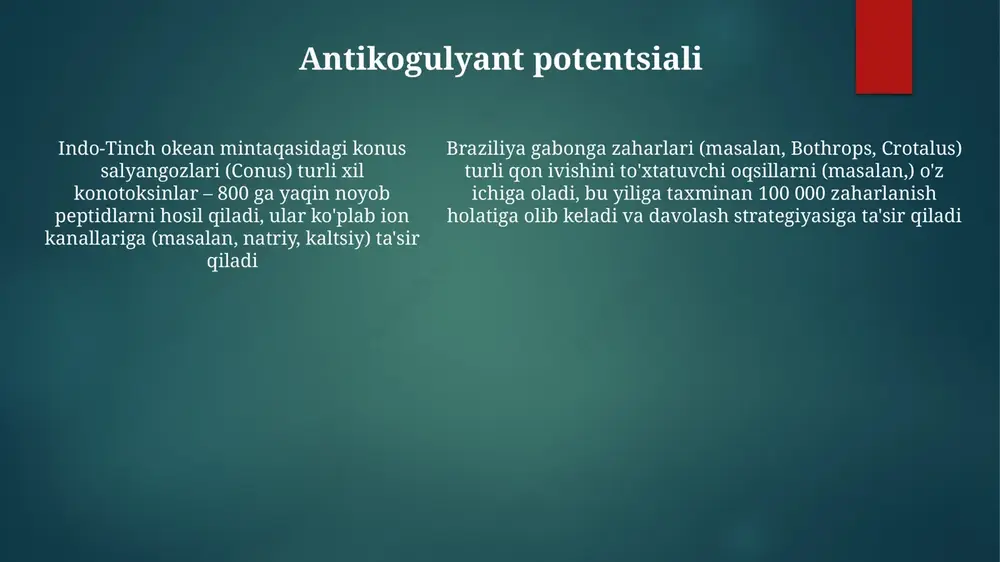 Antikogulyant potentsiali

Indo-Tinch okean mintaqasidagi konus salyangozlari (Conus) turli xil konotoksinlar – 800 ga yaqin noyob peptidlarni hosil qiladi, ular ko'plab ion kanallariga (masalan, natriy, kaltsiy) ta'sir qiladi

Braziliya gabonga zaharlari (masalan, Bothrops, Crotalus) turli qon ivishini to'xtatuvchi oqsillarni (masalan,) o'z ichiga oladi, bu yiliga taxminan 100 000 zaharlanish holatiga olib keladi va davolash strategiyasiga ta'sir qiladi